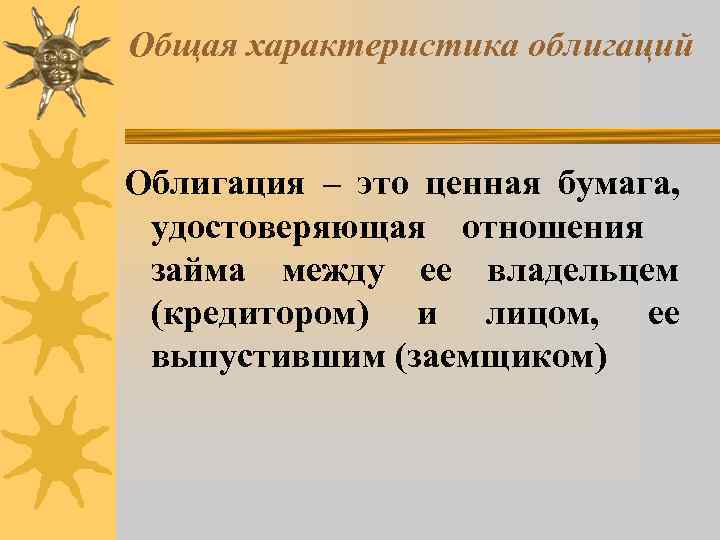 Общая характеристика облигаций

Облигация – это ценная бумага, удостоверяющая отношения займа между ее владельцем (кредитором) и лицом, ее выпустившим (заемщиком)